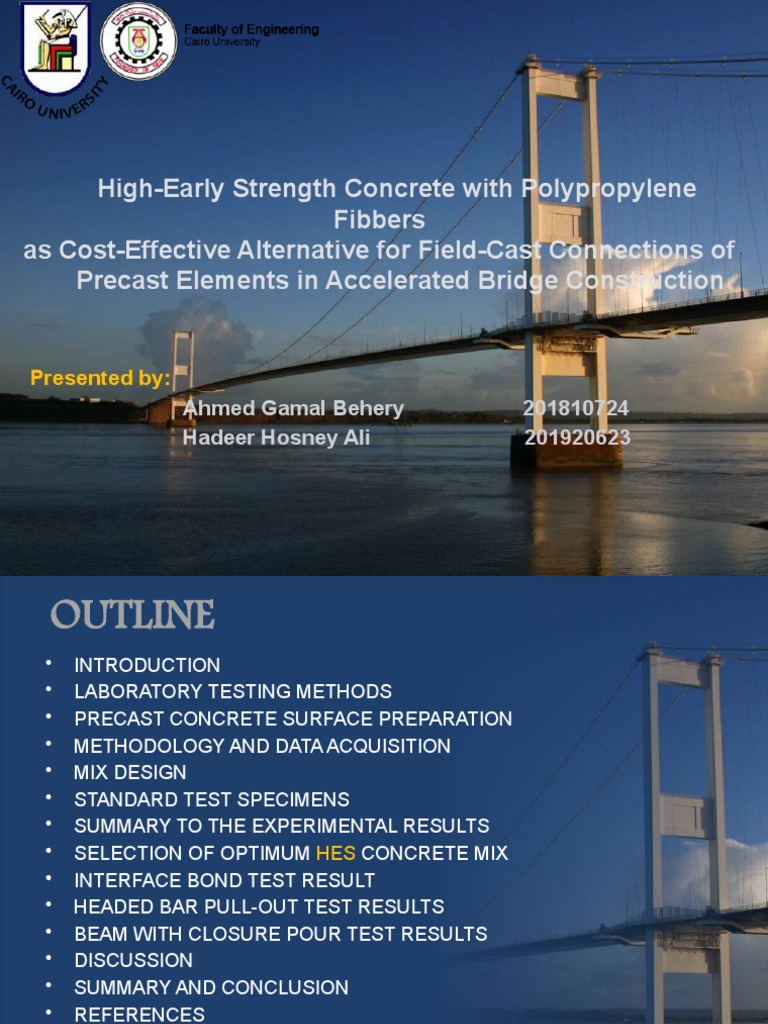 CAIRO UNIVERSITY

Faculty of Engineering
Cairo University

High-Early Strength Concrete with Polypropylene Fibbers
as Cost-Effective Alternative for Field-Cast Connections of Precast Elements in Accelerated Bridge Construction

Presented by:
Ahmed Gamal Behery 201810724
Hadeer Hosney Ali 201920623

OUTLINE

• INTRODUCTION
• LABORATORY TESTING METHODS
• PRECAST CONCRETE SURFACE PREPARATION
• METHODOLOGY AND DATA ACQUISITION
• MIX DESIGN
• STANDARD TEST SPECIMENS
• SUMMARY TO THE EXPERIMENTAL RESULTS
• SELECTION OF OPTIMUM HES CONCRETE MIX
• INTERFACE BOND TEST RESULT
• HEADED BAR PULL-OUT TEST RESULTS
• BEAM WITH CLOSURE POUR TEST RESULTS
• DISCUSSION
• SUMMARY AND CONCLUSION
• REFERENCES